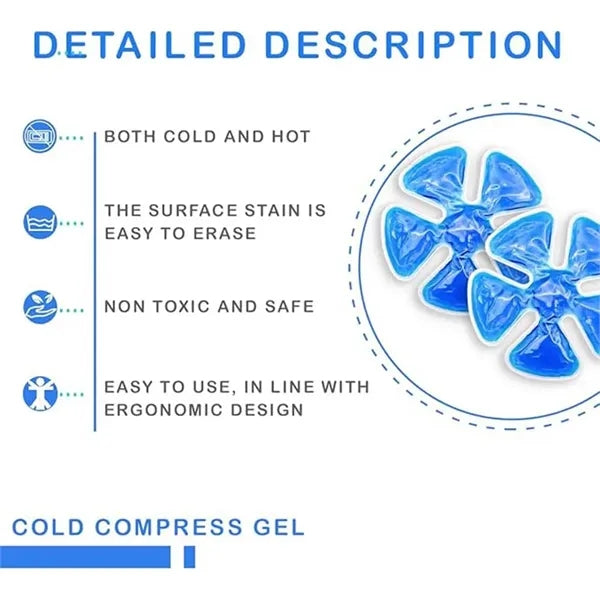 DETAILED DESCRIPTION

BOTH COLD AND HOT

THE SURFACE STAIN IS EASY TO ERASE

NON TOXIC AND SAFE

EASY TO USE, IN LINE WITH ERGONOMIC DESIGN

COLD COMPRESS GEL